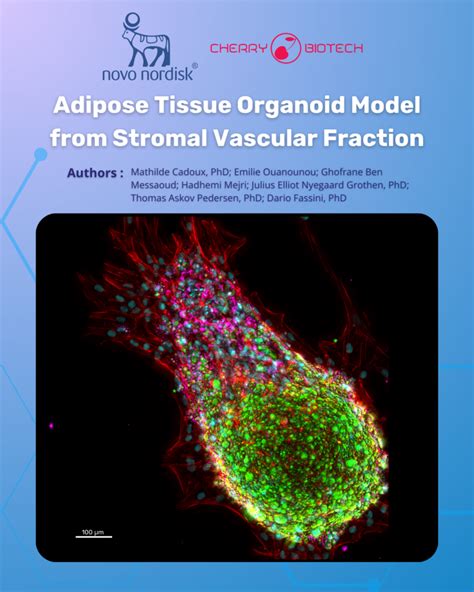 novo nordisk®

CHERRY BIOTECH

Adipose Tissue Organoid Model from Stromal Vascular Fraction

Authors : Mathilde Cadoux, PhD; Emilie Ouanounou; Ghofrane Ben Messaoud; Hadhemi Mejri; Julius Elliot Nyegaard Grothen, PhD; Thomas Askov Pedersen, PhD; Dario Fassini, PhD

100 µm